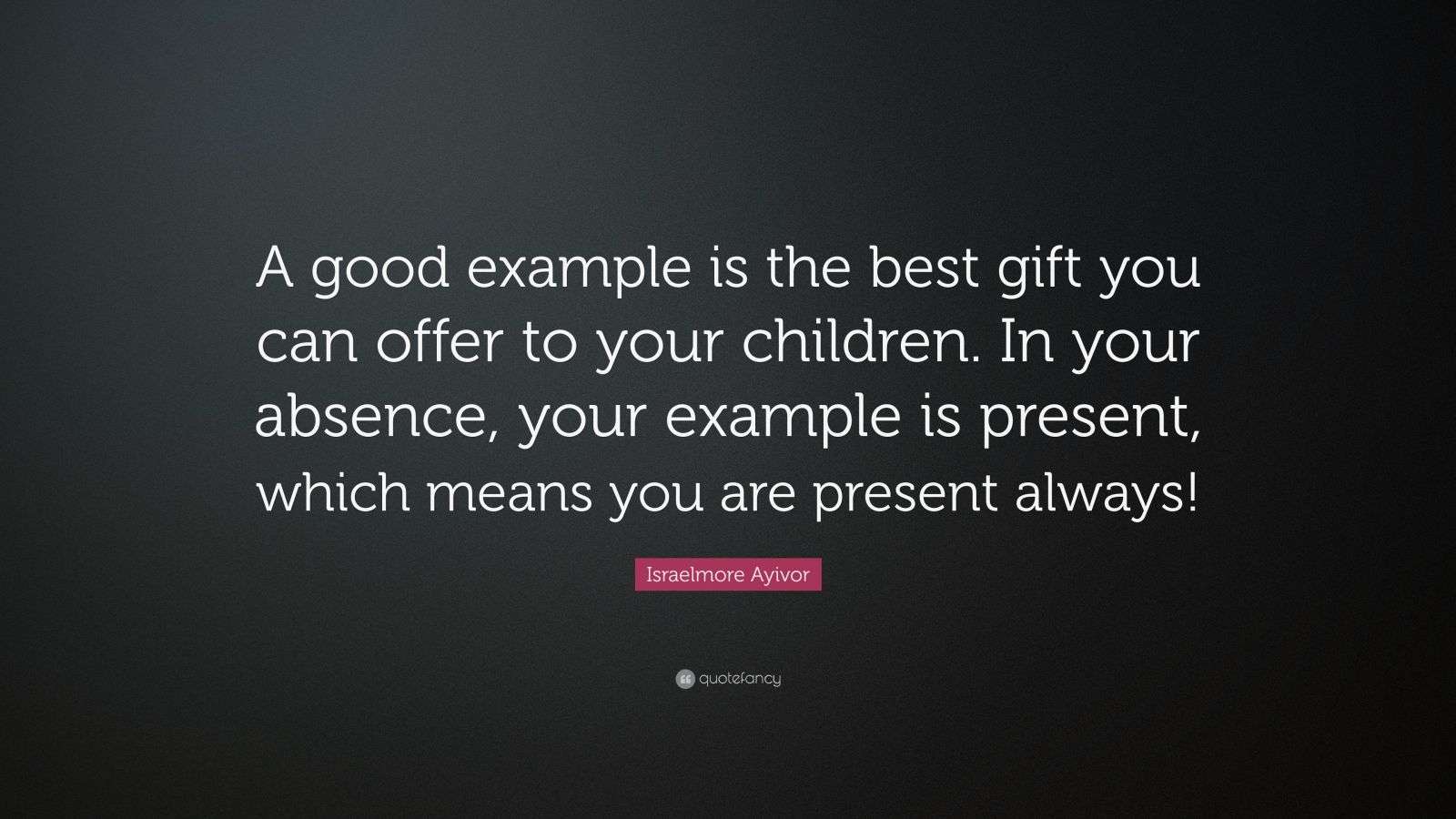 A good example is the best gift you can offer to your children. In your absence, your example is present, which means you are present always!

Israelmore Ayivor

quotefancy